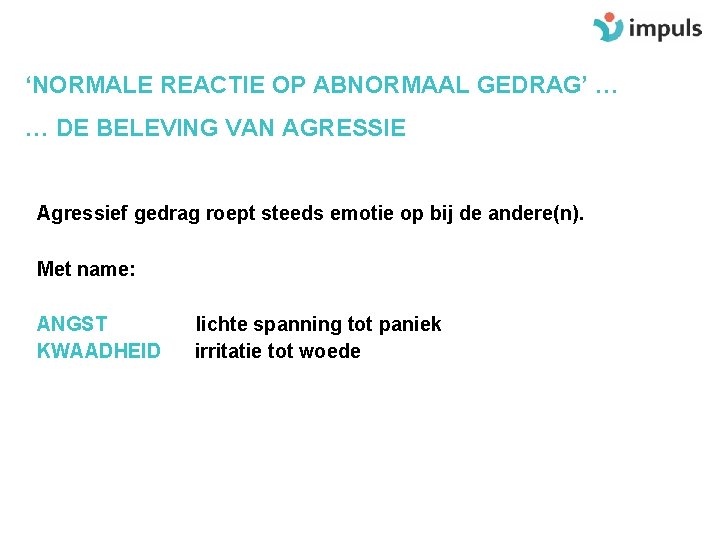 impuls

‘NORMALE REACTIE OP ABNORMAAL GEDRAG’ …

… DE BELEVING VAN AGRESSIE

Agressief gedrag roept steeds emotie op bij de andere(n).

Met name:

ANGST lichte spanning tot paniek
KWAADHEID irritatie tot woede